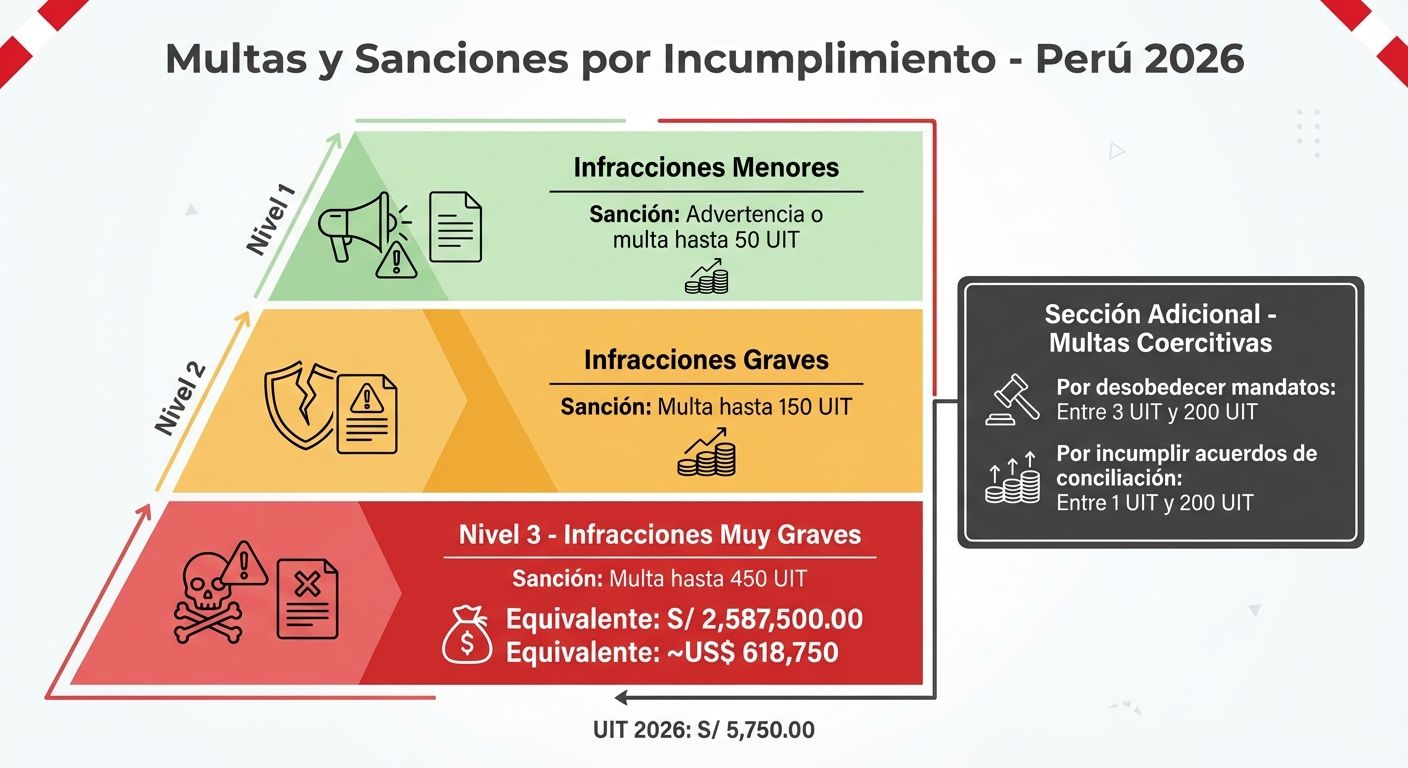 Multas y Sanciones por Incumplimiento - Perú 2026

Nivel 1

Infracciones Menores

Sanción: Advertencia o multa hasta 50 UIT

Nivel 2

Infracciones Graves

Sanción: Multa hasta 150 UIT

Nivel 3 - Infracciones Muy Graves

Sanción: Multa hasta 450 UIT

Equivalente: S/ 2,587,500.00
Equivalente: ~US$ 618,750

UIT 2026: S/ 5,750.00

Sección Adicional - Multas Coercitivas

Por desobedecer mandatos: Entre 3 UIT y 200 UIT

Por incumplir acuerdos de conciliación: Entre 1 UIT y 200 UIT